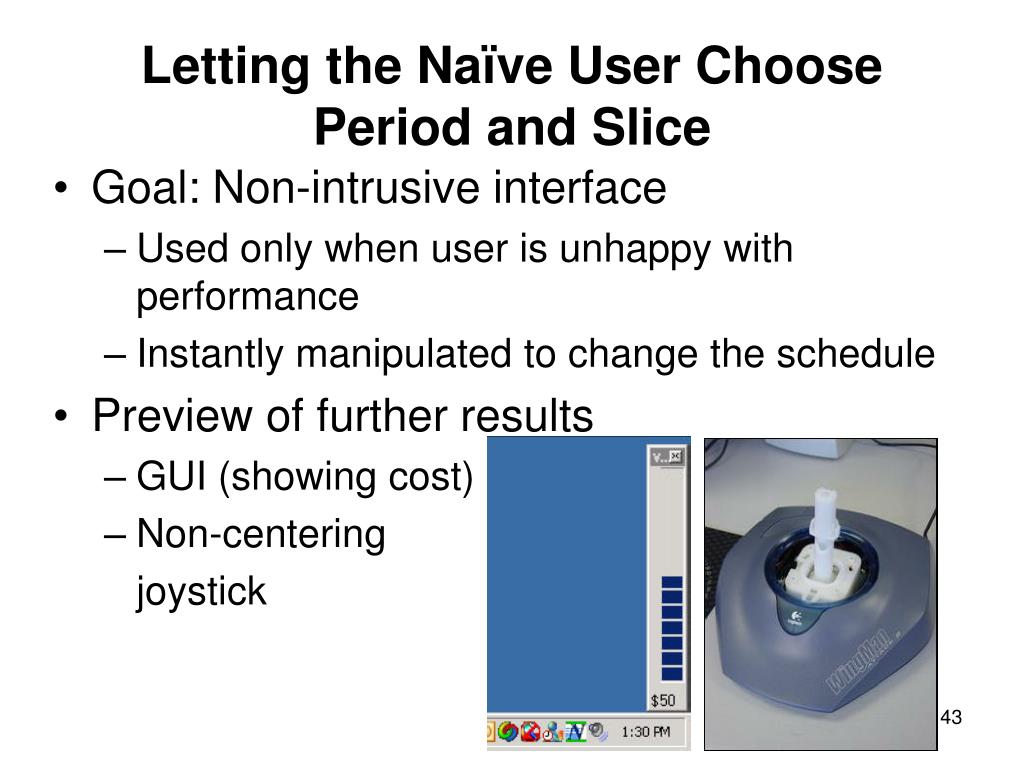 Letting the Naïve User Choose Period and Slice

• Goal: Non-intrusive interface
– Used only when user is unhappy with performance
– Instantly manipulated to change the schedule

• Preview of further results
– GUI (showing cost)
– Non-centering joystick

V...

$50

1:30 PM

WingMan

43